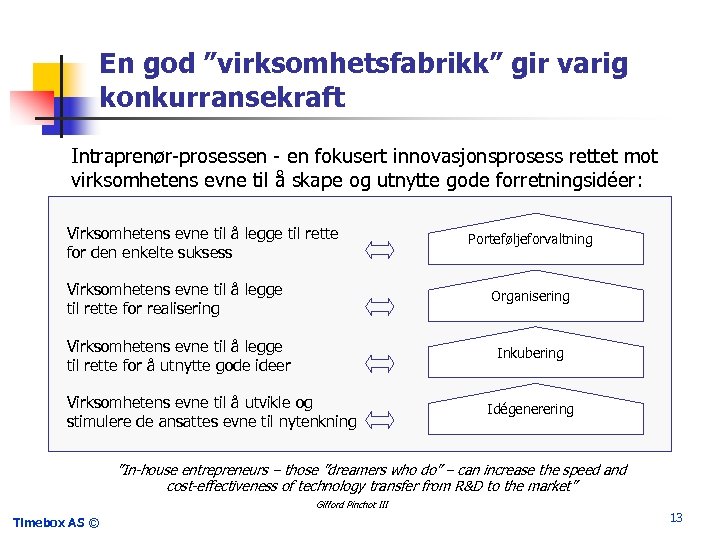 En god ”virksomhetsfabrikk” gir varig konkurransekraft

Intraprenør-prosessen - en fokusert innovasjonsprosess rettet mot virksomhetens evne til å skape og utnytte gode forretningsidéer:

Virksomhetens evne til å legge til rette for den enkelte suksess

Porteføljeforvaltning

Virksomhetens evne til å legge til rette for realisering

Organisering

Virksomhetens evne til å legge til rette for å utnytte gode ideer

Inkubering

Virksomhetens evne til å utvikle og stimulere de ansattes evne til nytenkning

Idégenerering

”In-house entrepreneurs – those ”dreamers who do” – can increase the speed and cost-effectiveness of technology transfer from R&D to the market”

Gifford Pinchot III

Timebox AS ©

13